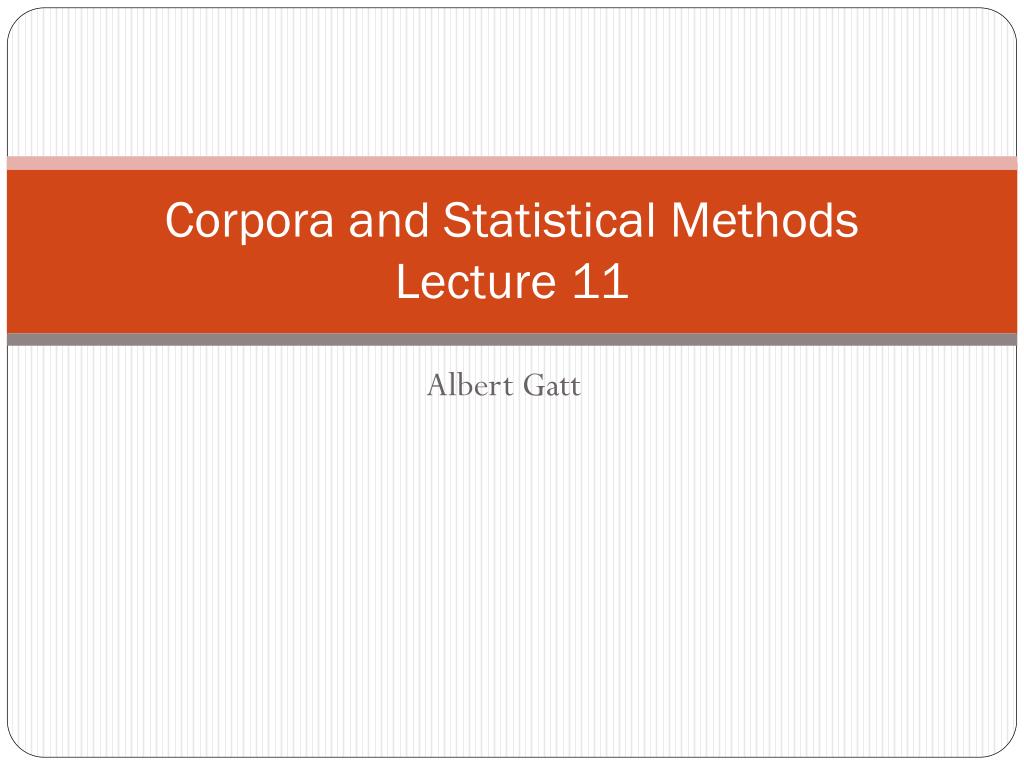 Corpora and Statistical Methods
Lecture 11

Albert Gatt